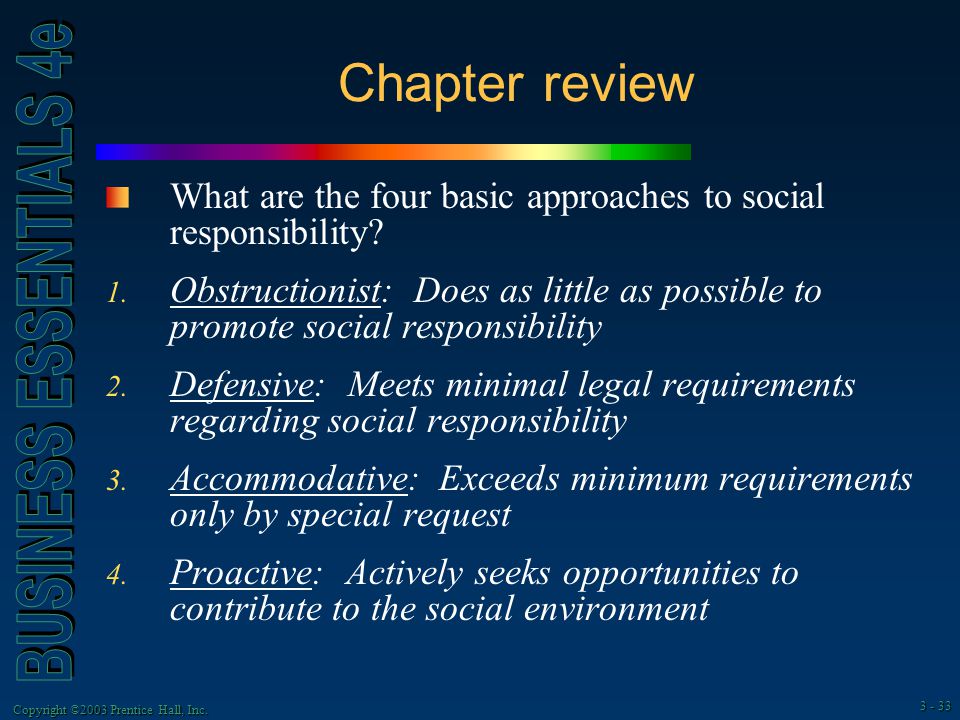 BUSINESS ESSENTIALS 4e

Chapter review

What are the four basic approaches to social responsibility?

1. Obstructionist: Does as little as possible to promote social responsibility

2. Defensive: Meets minimal legal requirements regarding social responsibility

3. Accommodative: Exceeds minimum requirements only by special request

4. Proactive: Actively seeks opportunities to contribute to the social environment

Copyright ©2003 Prentice Hall, Inc.

3 - 33